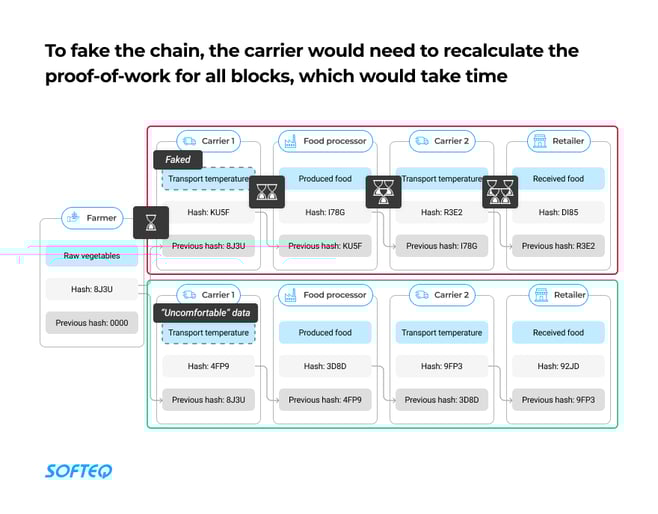 To fake the chain, the carrier would need to recalculate the proof-of-work for all blocks, which would take time

Farmer
Raw vegetables
Hash: 8J3U
Previous hash: 0000

Carrier 1
Faked
Transport temperature
Hash: KU5F
Previous hash: 8J3U

Food processor
Produced food
Hash: I78G
Previous hash: KU5F

Carrier 2
Transport temperature
Hash: R3E2
Previous hash: I78G

Retailer
Received food
Hash: DI85
Previous hash: R3E2

Carrier 1
"Uncomfortable" data
Transport temperature
Hash: 4FP9
Previous hash: 8J3U

Food processor
Produced food
Hash: 3D8D
Previous hash: 4FP9

Carrier 2
Transport temperature
Hash: 9FP3
Previous hash: 3D8D

Retailer
Received food
Hash: 92JD
Previous hash: 9FP3

SOFTEQ